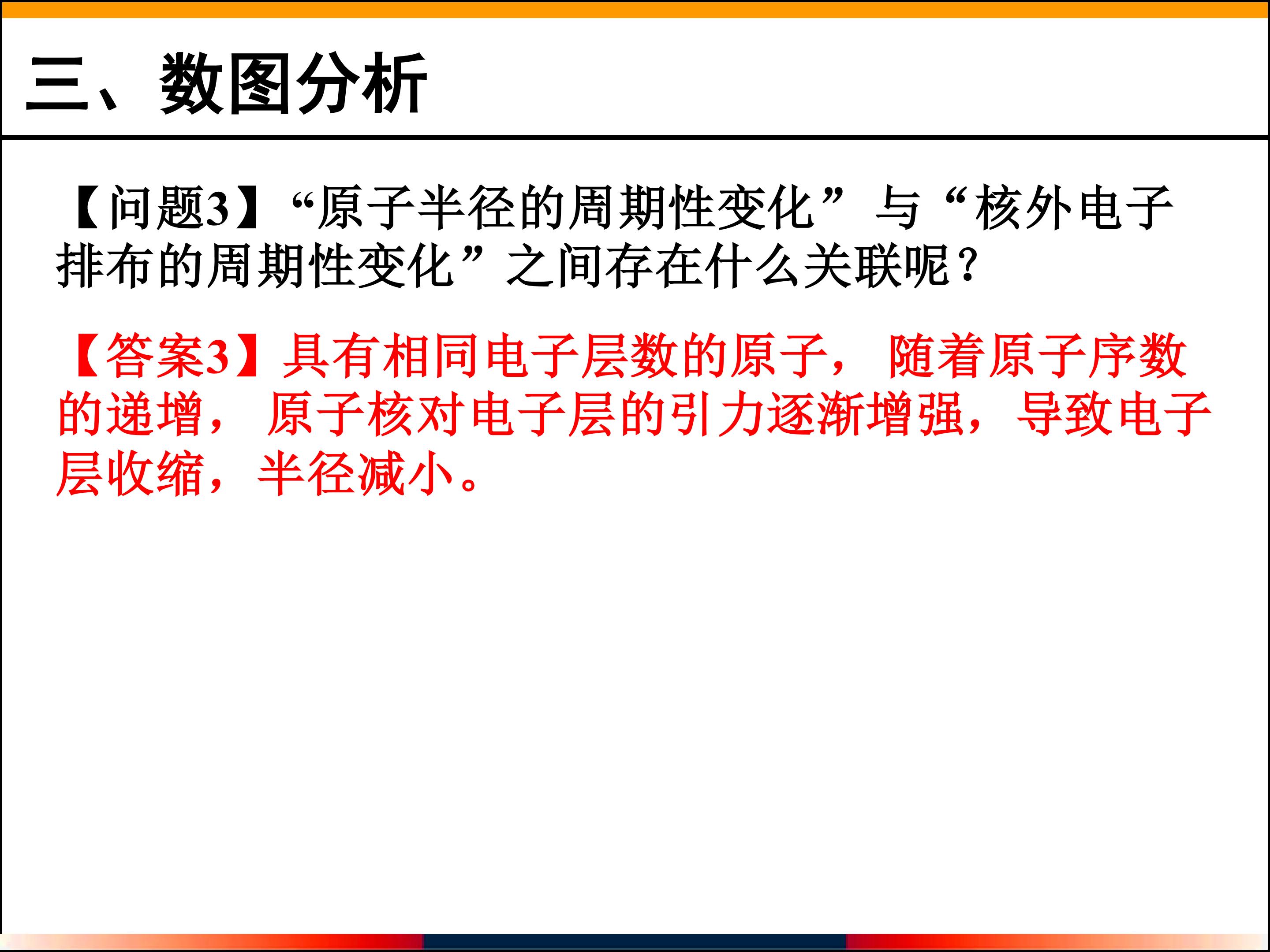 三、数图分析

【问题3】“原子半径的周期性变化”与“核外电子排布的周期性变化”之间存在什么关联呢？

【答案3】具有相同电子层数的原子，随着原子序数的递增，原子核对电子层的引力逐渐增强，导致电子层收缩，半径减小。